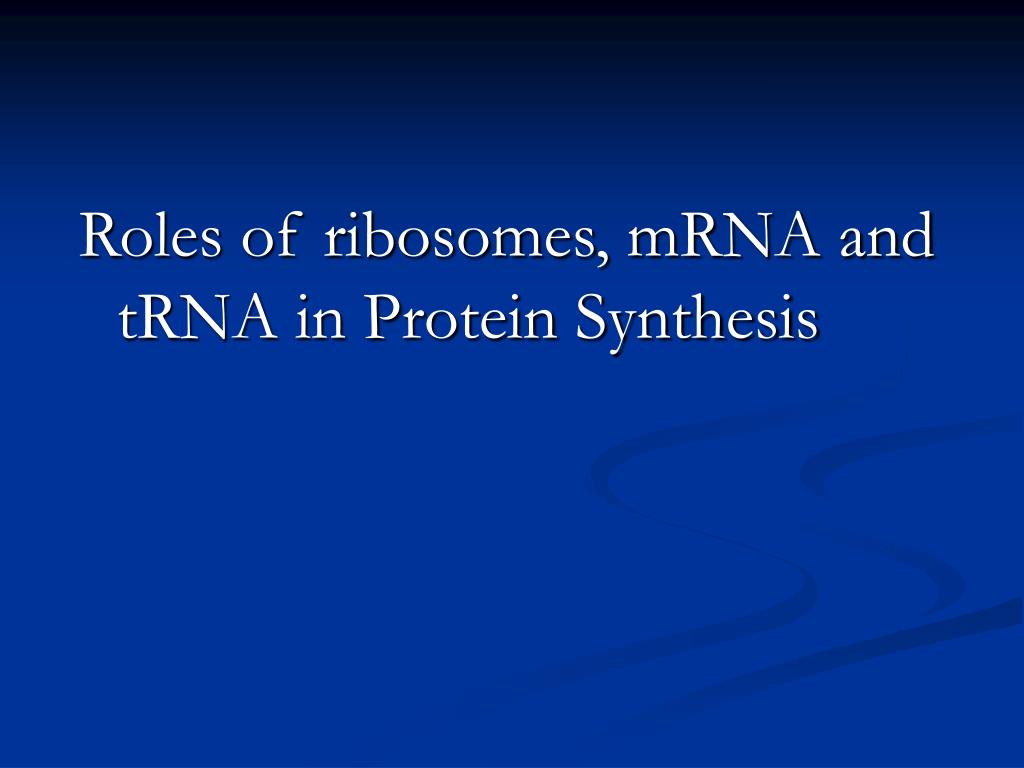 Roles of ribosomes, mRNA and tRNA in Protein Synthesis